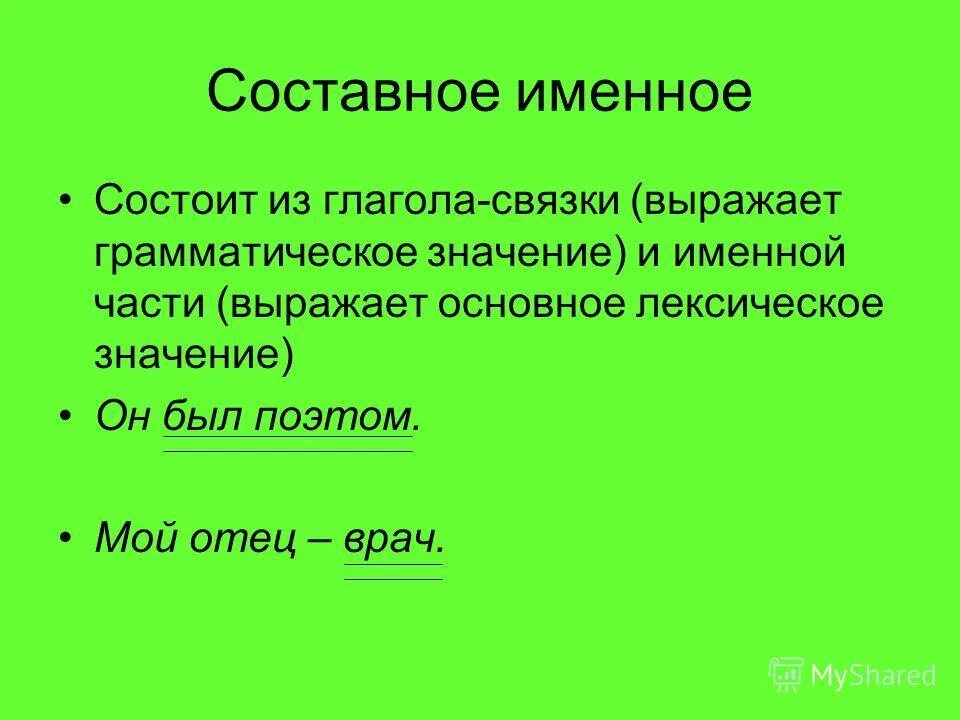 Составное именное

• Состоит из глагола-связки (выражает грамматическое значение) и именной части (выражает основное лексическое значение)

• Он был поэтом.

• Мой отец – врач.

MyShared